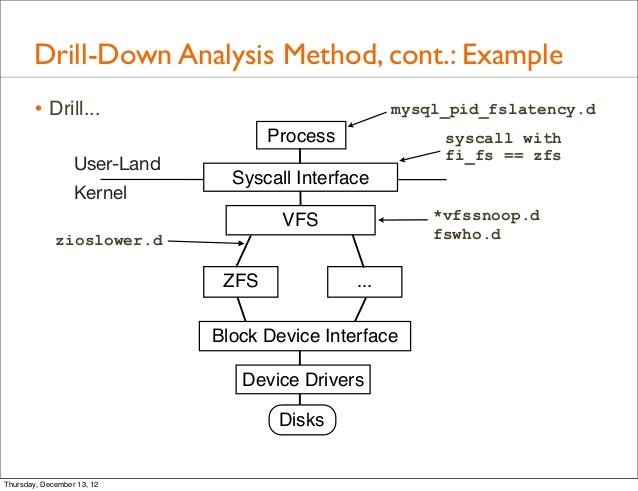 Drill-Down Analysis Method, cont.: Example

• Drill...

mysql_pid_fslatency.d

Process

syscall with fi_fs == zfs

User-Land

Syscall Interface

Kernel

VFS

*vfssnoop.d
fswho.d

zioslower.d

ZFS

...

Block Device Interface

Device Drivers

Disks

Thursday, December 13, 12